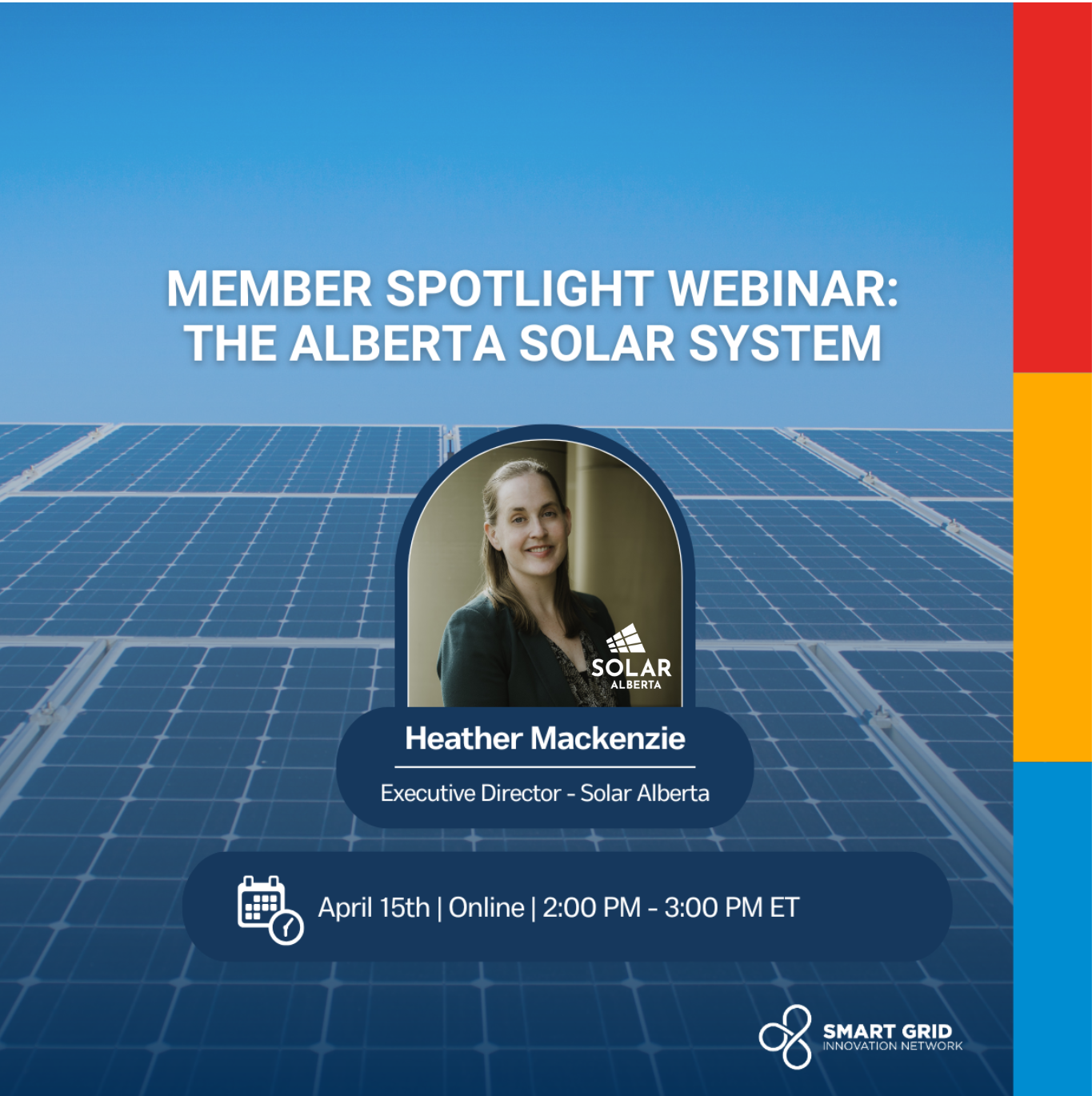 MEMBER SPOTLIGHT WEBINAR: THE ALBERTA SOLAR SYSTEM

SOLAR ALBERTA

Heather Mackenzie

Executive Director - Solar Alberta

April 15th | Online | 2:00 PM - 3:00 PM ET

SMART GRID INNOVATION NETWORK